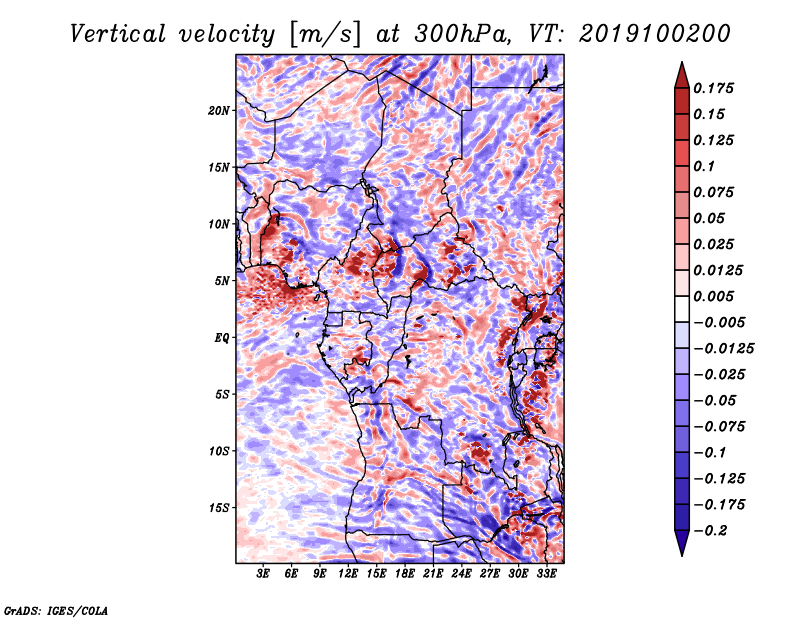 Vertical velocity [m/s] at 300hPa, VT: 2019100200

20N
15N
10N
5N
EQ
5S
10S
15S

3E 6E 9E 12E 15E 18E 21E 24E 27E 30E 33E

0.175
0.15
0.125
0.1
0.075
0.05
0.025
0.0125
0.005
−0.005
−0.0125
−0.025
−0.05
−0.075
−0.1
−0.125
−0.175
−0.2

GrADS: IGES/COLA